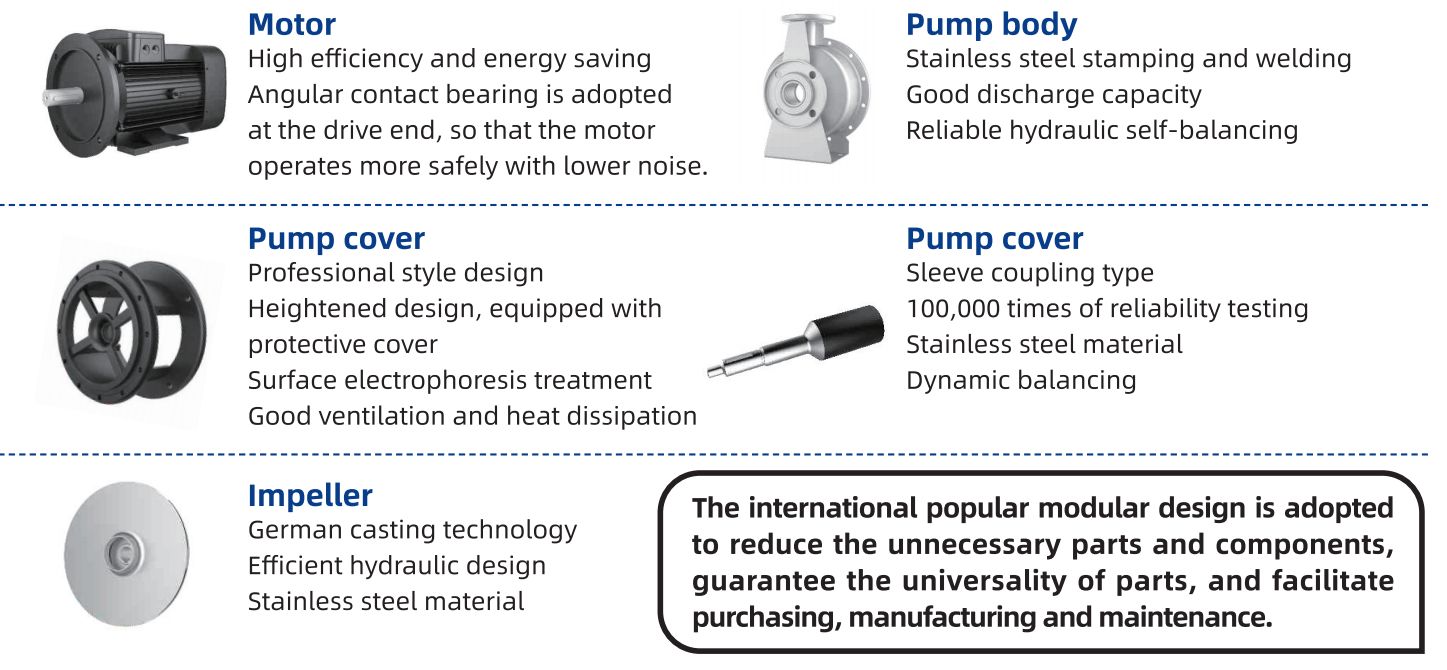 Motor
High efficiency and energy saving
Angular contact bearing is adopted at the drive end, so that the motor operates more safely with lower noise.

Pump body
Stainless steel stamping and welding
Good discharge capacity
Reliable hydraulic self-balancing

Pump cover
Professional style design
Heightened design, equipped with protective cover
Surface electrophoresis treatment
Good ventilation and heat dissipation

Pump cover
Sleeve coupling type
100,000 times of reliability testing
Stainless steel material
Dynamic balancing

Impeller
German casting technology
Efficient hydraulic design
Stainless steel material

The international popular modular design is adopted to reduce the unnecessary parts and components, guarantee the universality of parts, and facilitate purchasing, manufacturing and maintenance.